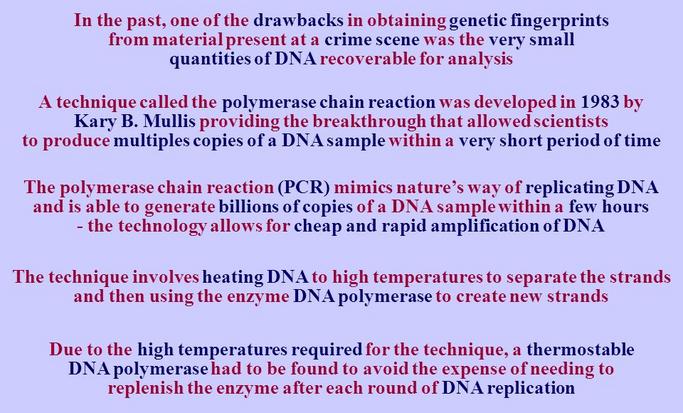 In the past, one of the drawbacks in obtaining genetic fingerprints from material present at a crime scene was the very small quantities of DNA recoverable for analysis

A technique called the polymerase chain reaction was developed in 1983 by Kary B. Mullis providing the breakthrough that allowed scientists to produce multiples copies of a DNA sample within a very short period of time

The polymerase chain reaction (PCR) mimics nature's way of replicating DNA and is able to generate billions of copies of a DNA sample within a few hours - the technology allows for cheap and rapid amplification of DNA

The technique involves heating DNA to high temperatures to separate the strands and then using the enzyme DNA polymerase to create new strands

Due to the high temperatures required for the technique, a thermostable DNA polymerase had to be found to avoid the expense of needing to replenish the enzyme after each round of DNA replication